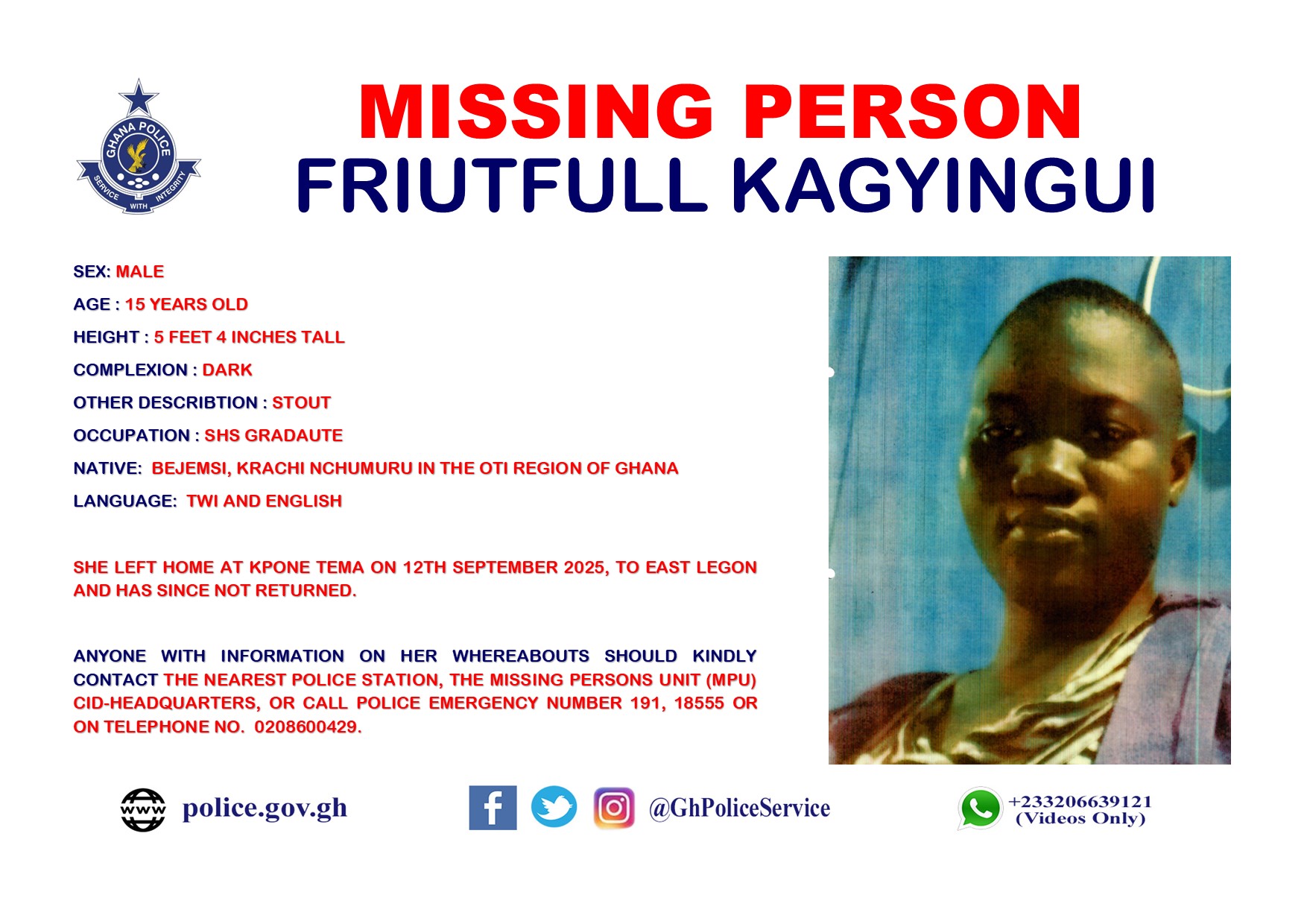 GHANA POLICE
SERVICE WITH INTEGRITY

MISSING PERSON
FRIUTFULL KAGYINGUI

SEX: MALE

AGE : 15 YEARS OLD

HEIGHT : 5 FEET 4 INCHES TALL

COMPLEXION : DARK

OTHER DESCRIBTION : STOUT

OCCUPATION : SHS GRADAUTE

NATIVE: BEJEMSI, KRACHI NCHUMURU IN THE OTI REGION OF GHANA

LANGUAGE: TWI AND ENGLISH

SHE LEFT HOME AT KPONE TEMA ON 12TH SEPTEMBER 2025, TO EAST LEGON AND HAS SINCE NOT RETURNED.

ANYONE WITH INFORMATION ON HER WHEREABOUTS SHOULD KINDLY CONTACT THE NEAREST POLICE STATION, THE MISSING PERSONS UNIT (MPU) CID-HEADQUARTERS, OR CALL POLICE EMERGENCY NUMBER 191, 18555 OR ON TELEPHONE NO. 0208600429.

www police.gov.gh

@GhPoliceService

+233206639121
(Videos Only)